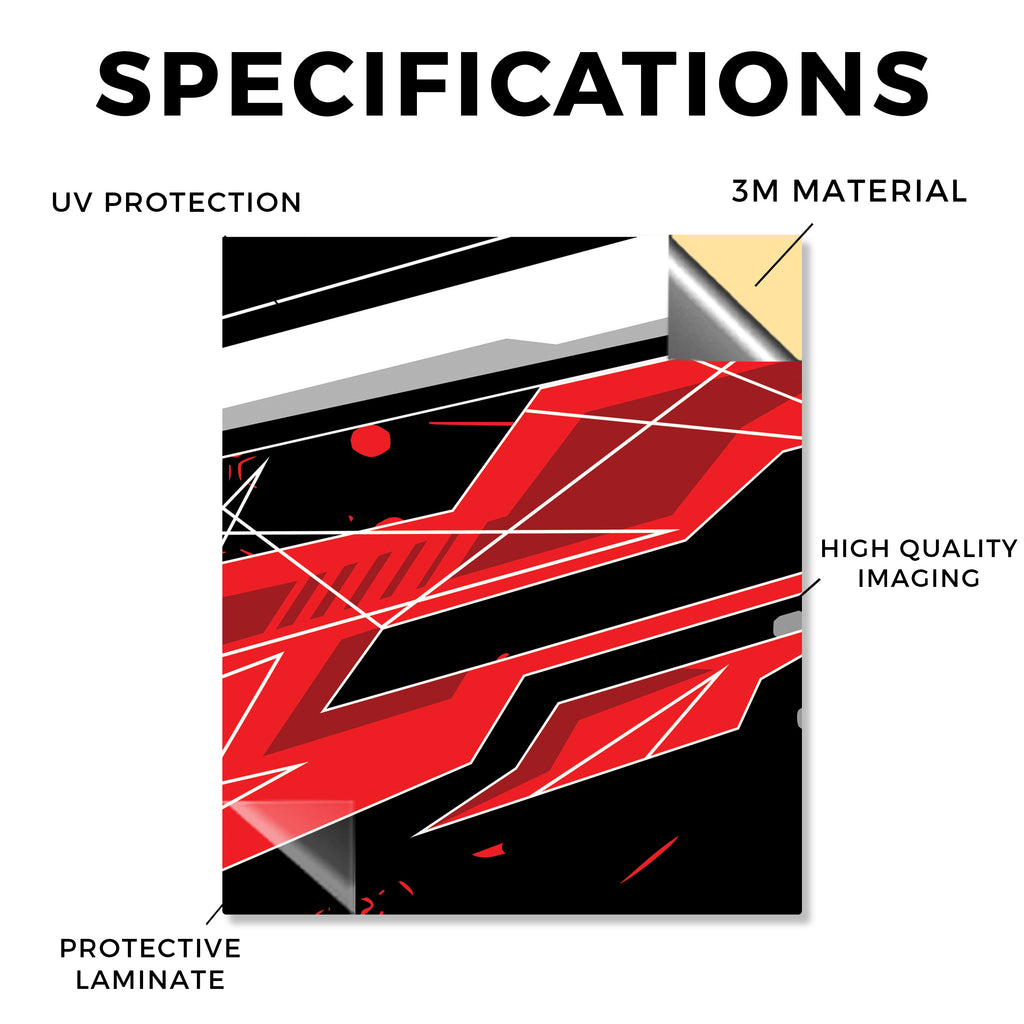 SPECIFICATIONS

UV PROTECTION

3M MATERIAL

HIGH QUALITY IMAGING

PROTECTIVE LAMINATE